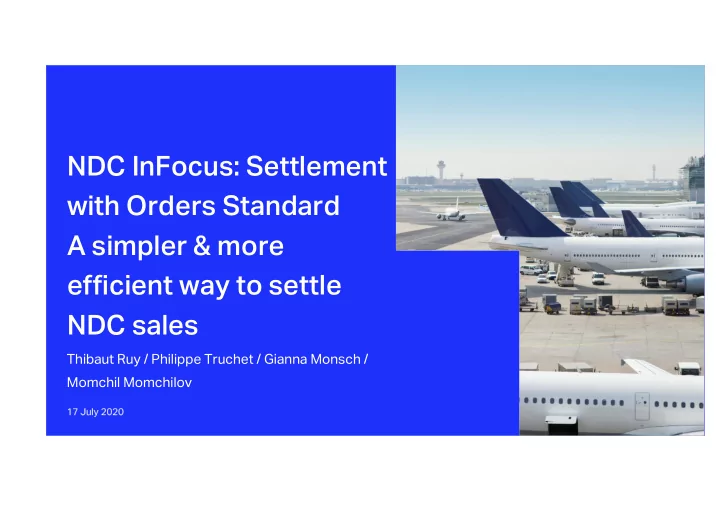 NDC InFocus: Settlement with Orders Standard
A simpler & more efficient way to settle NDC sales

Thibaut Ruy / Philippe Truchet / Gianna Monsch / Momchil Momchilov

17 July 2020